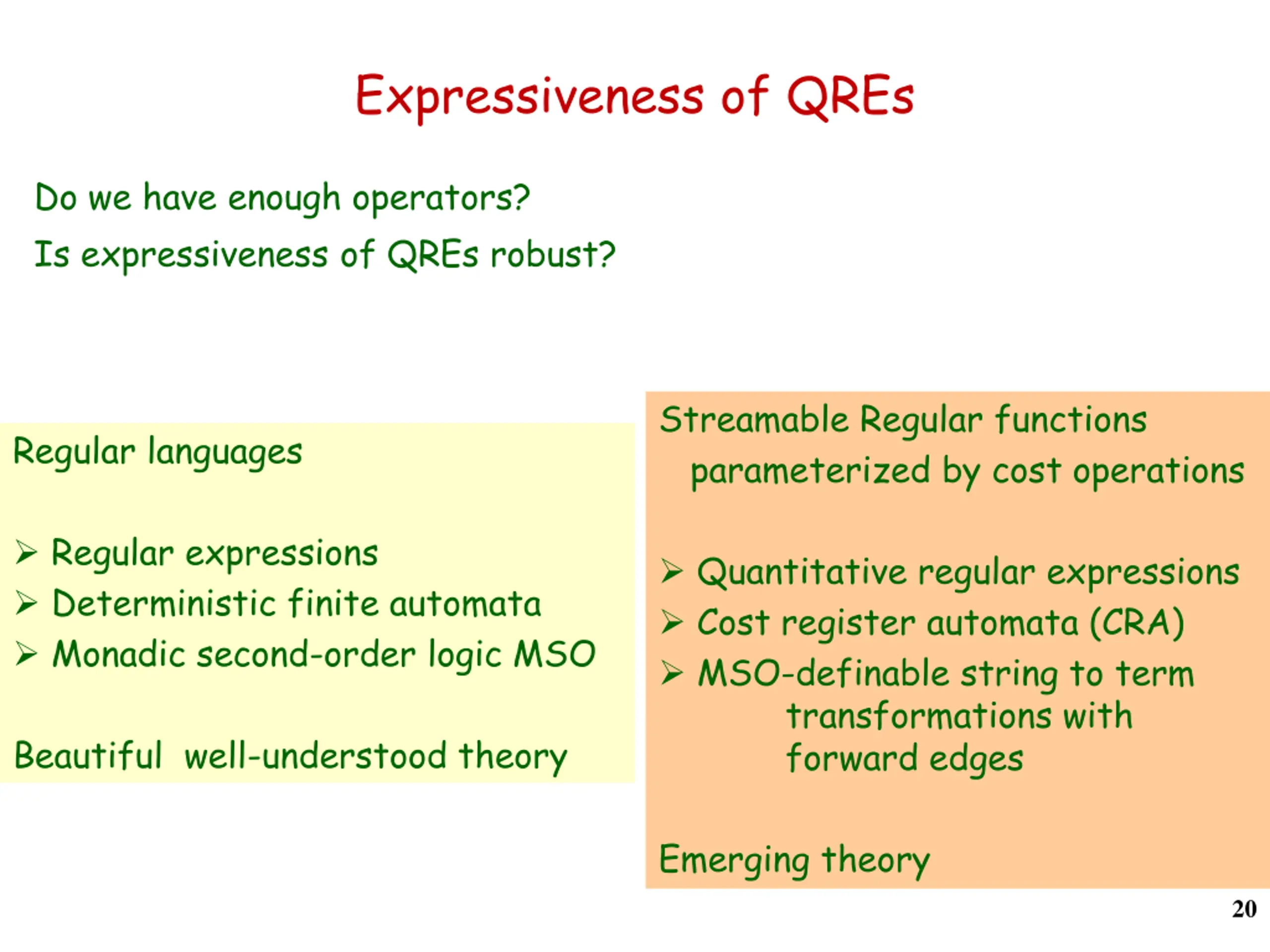 Expressiveness of QREs

Do we have enough operators?

Is expressiveness of QREs robust?

Regular languages

➢ Regular expressions
➢ Deterministic finite automata
➢ Monadic second-order logic MSO

Beautiful well-understood theory

Streamable Regular functions parameterized by cost operations

➢ Quantitative regular expressions
➢ Cost register automata (CRA)
➢ MSO-definable string to term transformations with forward edges

Emerging theory

20